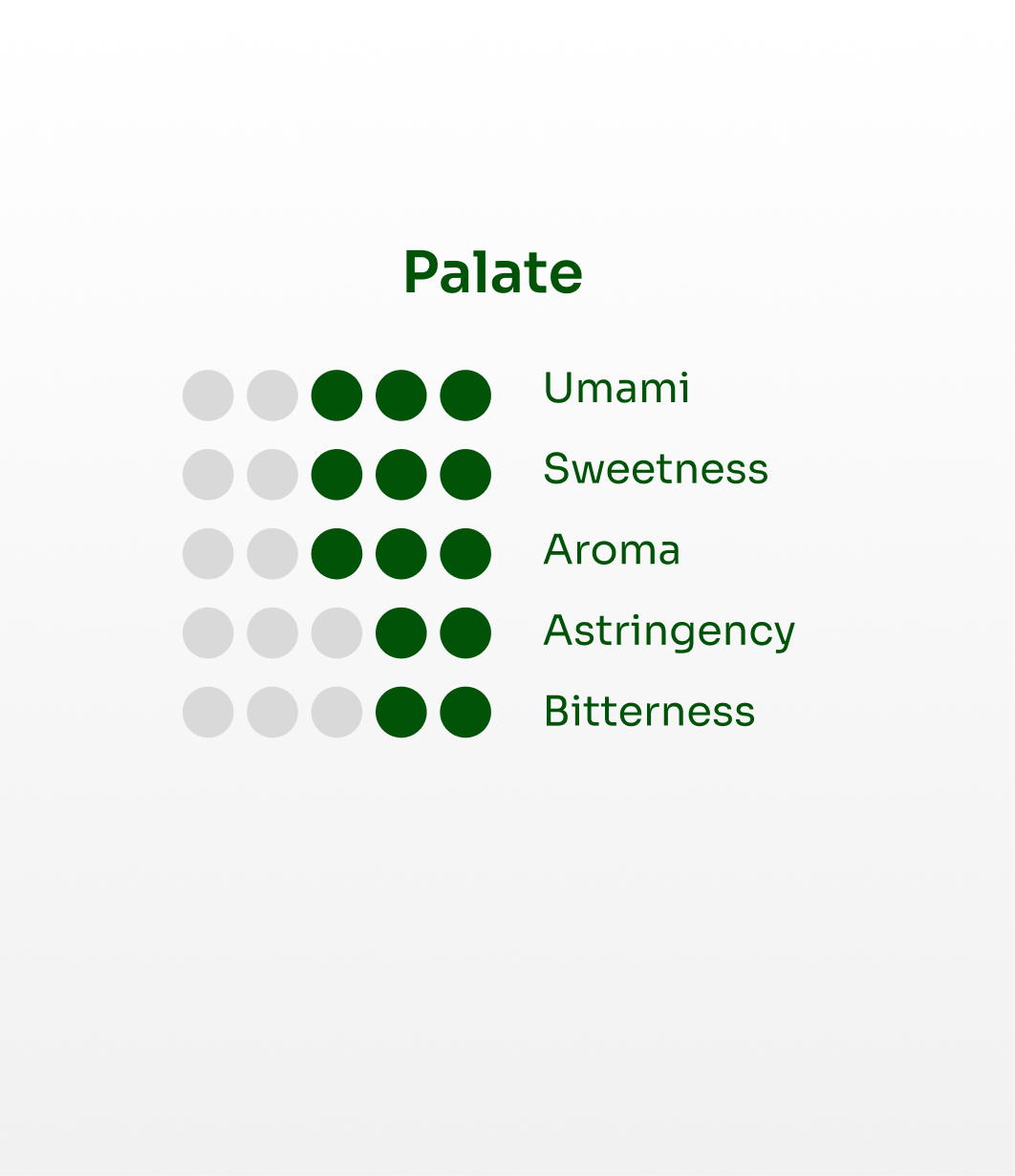 Palate

Umami

Sweetness

Aroma

Astringency

Bitterness